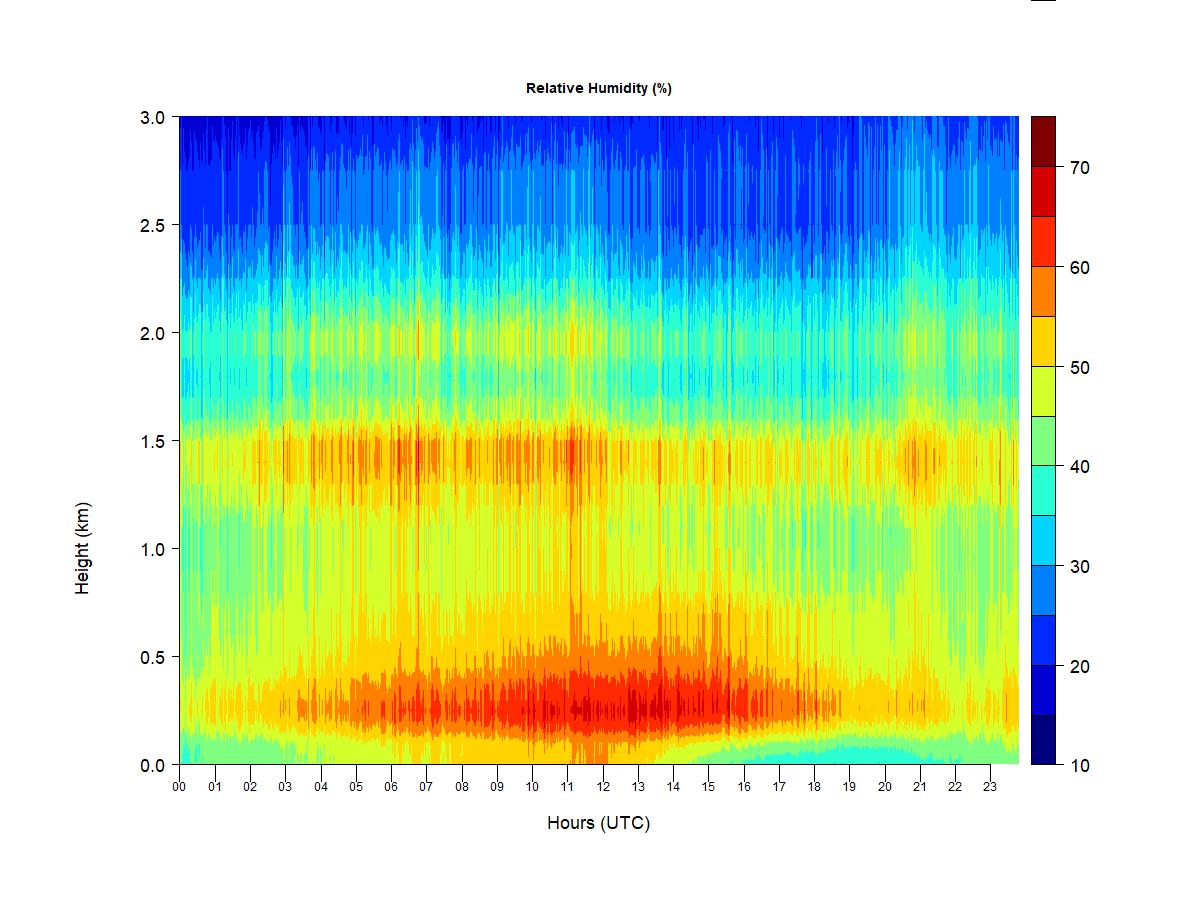 Relative Humidity (%)

Height (km)

3.0
2.5
2.0
1.5
1.0
0.5
0.0

00 01 02 03 04 05 06 07 08 09 10 11 12 13 14 15 16 17 18 19 20 21 22 23

Hours (UTC)

70
60
50
40
30
20
10